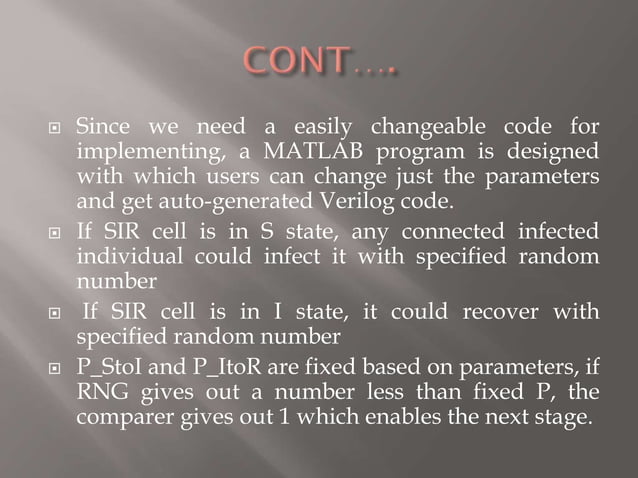 CONT….

Since we need a easily changeable code for implementing, a MATLAB program is designed with which users can change just the parameters and get auto-generated Verilog code.

If SIR cell is in S state, any connected infected individual could infect it with specified random number

If SIR cell is in I state, it could recover with specified random number

P_StoI and P_ItoR are fixed based on parameters, if RNG gives out a number less than fixed P, the comparer gives out 1 which enables the next stage.